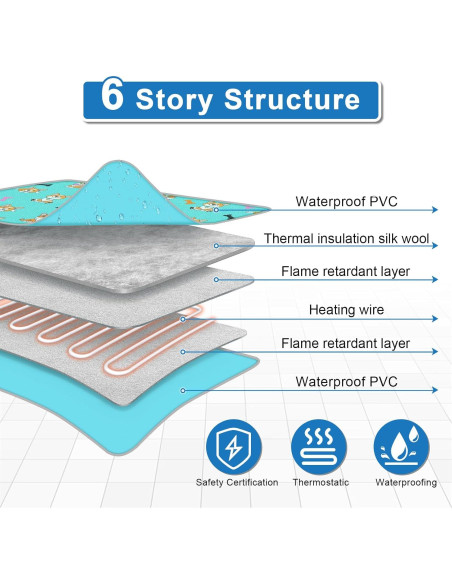 6 Story Structure

Waterproof PVC

Thermal insulation silk wool

Flame retardant layer

Heating wire

Flame retardant layer

Waterproof PVC

Safety Certification

Thermostatic

Waterproofing